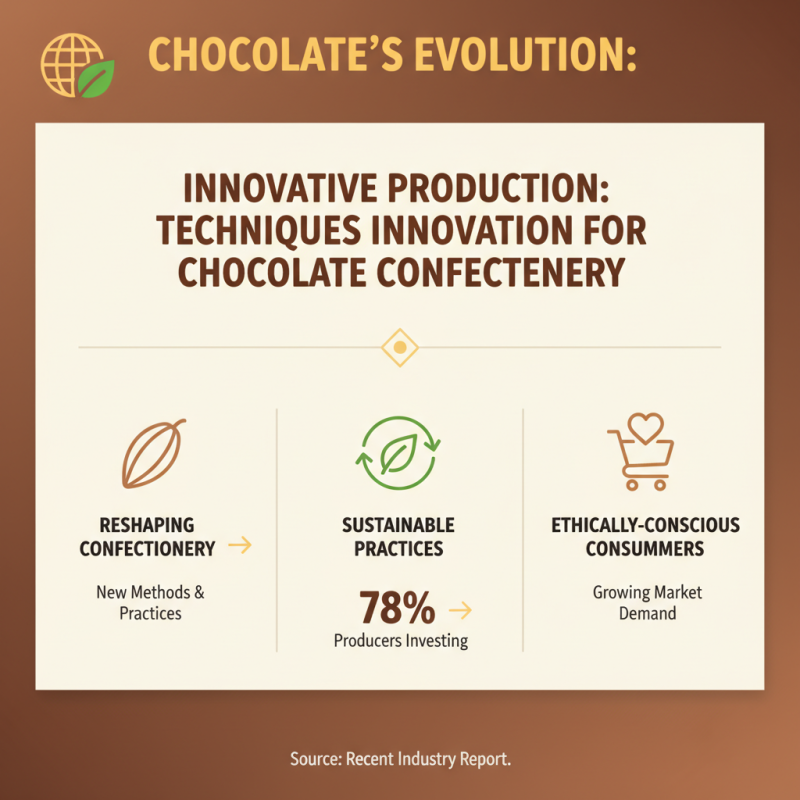 CHOCOLATE'S EVOLUTION:

INNOVATIVE PRODUCTION: TECHNIQUES INNOVATION FOR CHOCOLATE CONFECTENERY

RESHAPING CONFECTIONERY →

New Methods & Practices

SUSTAINABLE PRACTICES

78% →

Producers Investing

ETHICALLY-CONSCIOUS CONSUMMERS

Growing Market Demand

Source: Recent Industry Report.